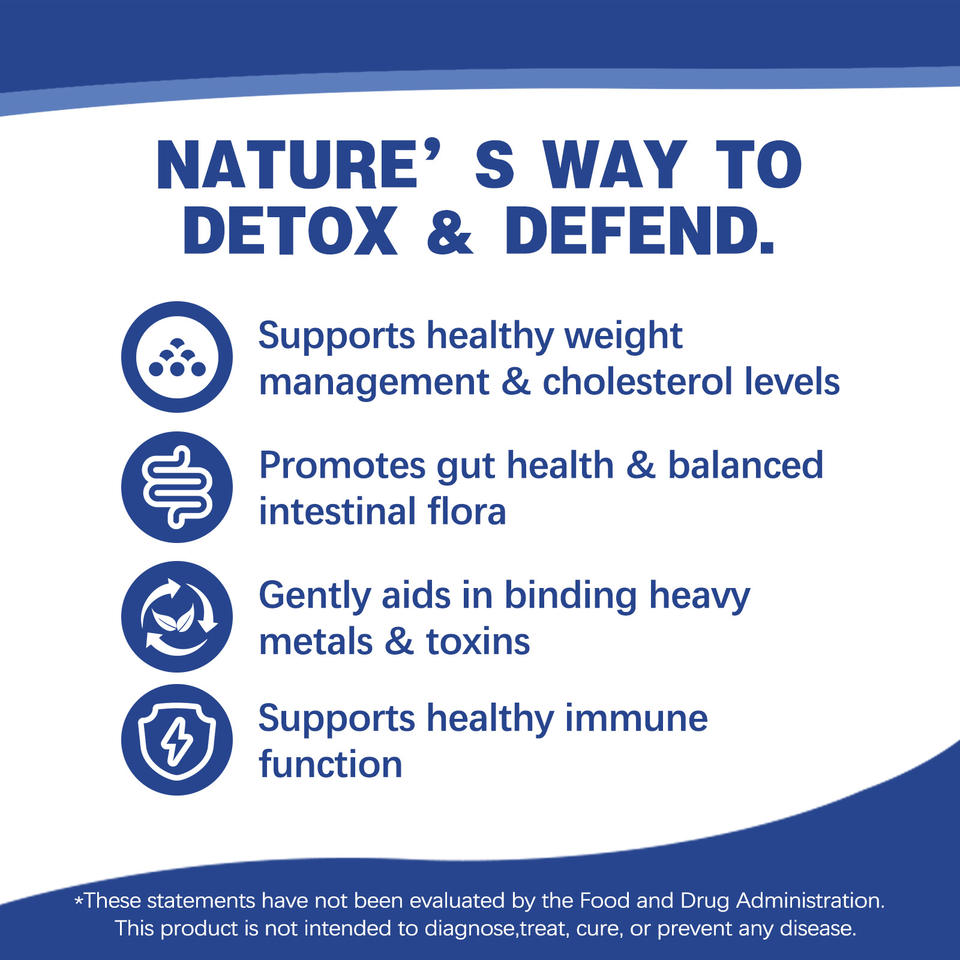 NATURE' S WAY TO DETOX & DEFEND.

Supports healthy weight management & cholesterol levels

Promotes gut health & balanced intestinal flora

Gently aids in binding heavy metals & toxins

Supports healthy immune function

*These statements have not been evaluated by the Food and Drug Administration. This product is not intended to diagnose,treat, cure, or prevent any disease.